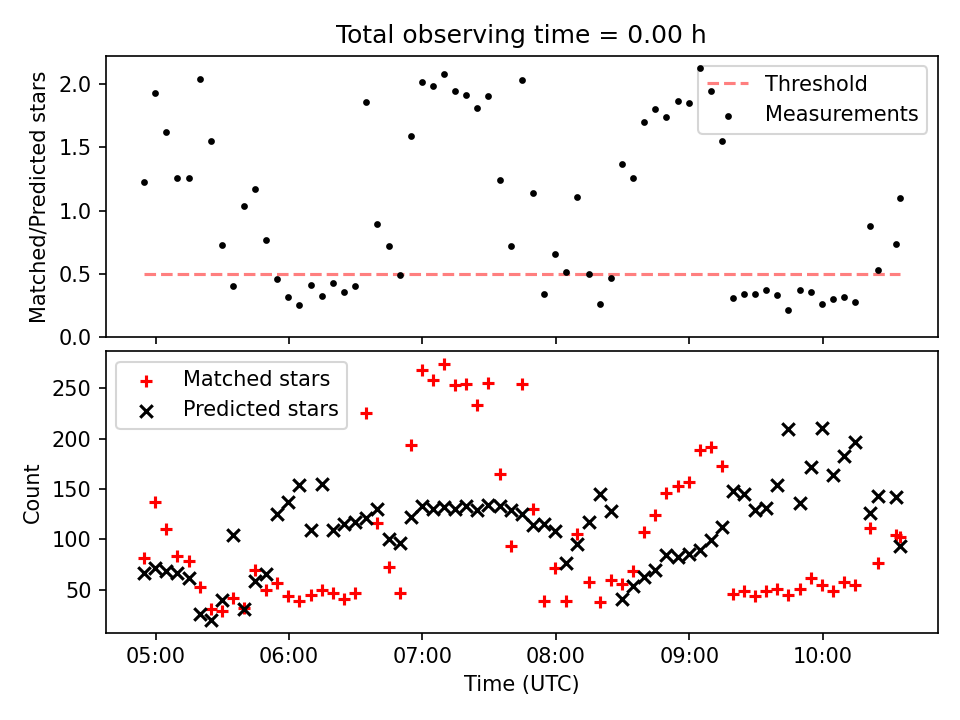 Total observing time = 0.00 h

Matched/Predicted stars

2.0
1.5
1.0
0.5
0.0

Threshold
Measurements

Count

250
200
150
100
50

Matched stars
Predicted stars

05:00
06:00
07:00
08:00
09:00
10:00

Time (UTC)